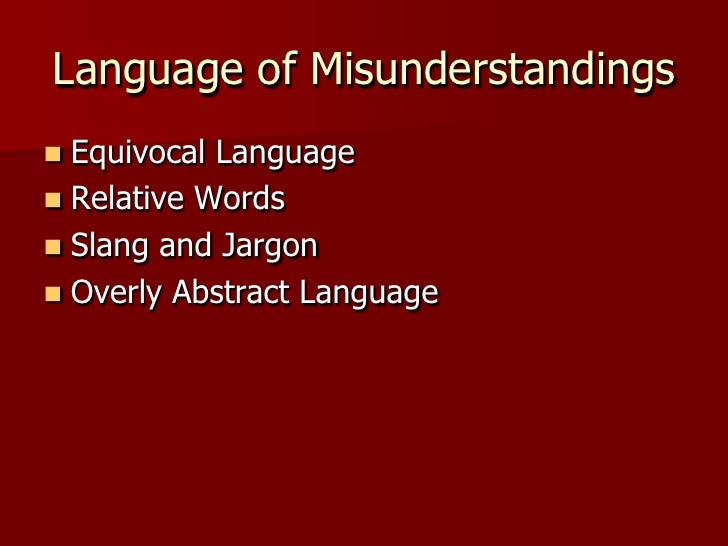 Language of Misunderstandings

- Equivocal Language
- Relative Words
- Slang and Jargon
- Overly Abstract Language